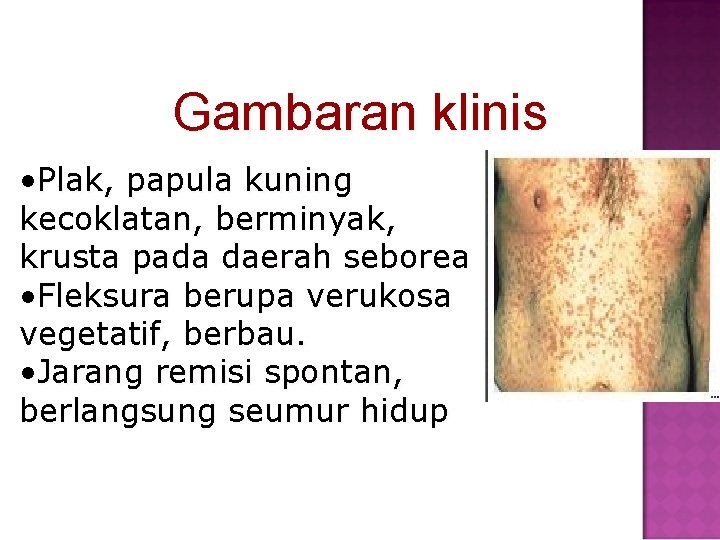 Gambaran klinis

•Plak, papula kuning kecoklatan, berminyak, krusta pada daerah seborea
•Fleksura berupa verukosa vegetatif, berbau.
•Jarang remisi spontan, berlangsung seumur hidup